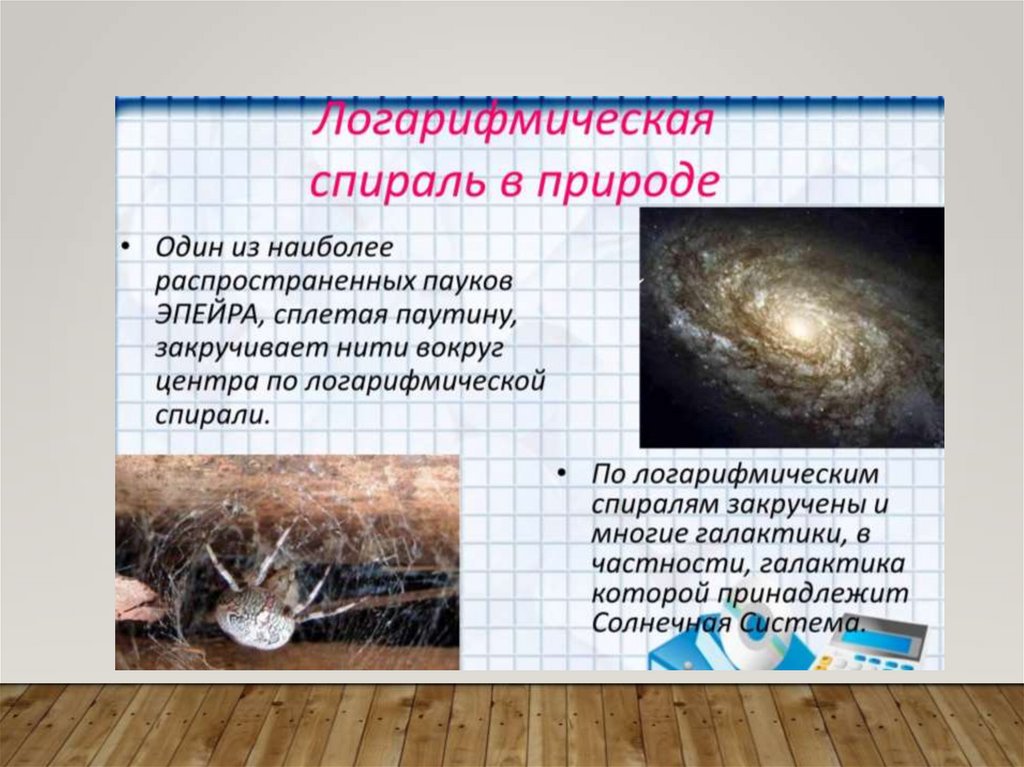 Логарифмическая спираль в природе

• Один из наиболее распространенных пауков ЭПЕЙРА, сплетая паутину, закручивает нити вокруг центра по логарифмической спирали.

• По логарифмическим спиралям закручены и многие галактики, в частности, галактика которой принадлежит Солнечная Система.